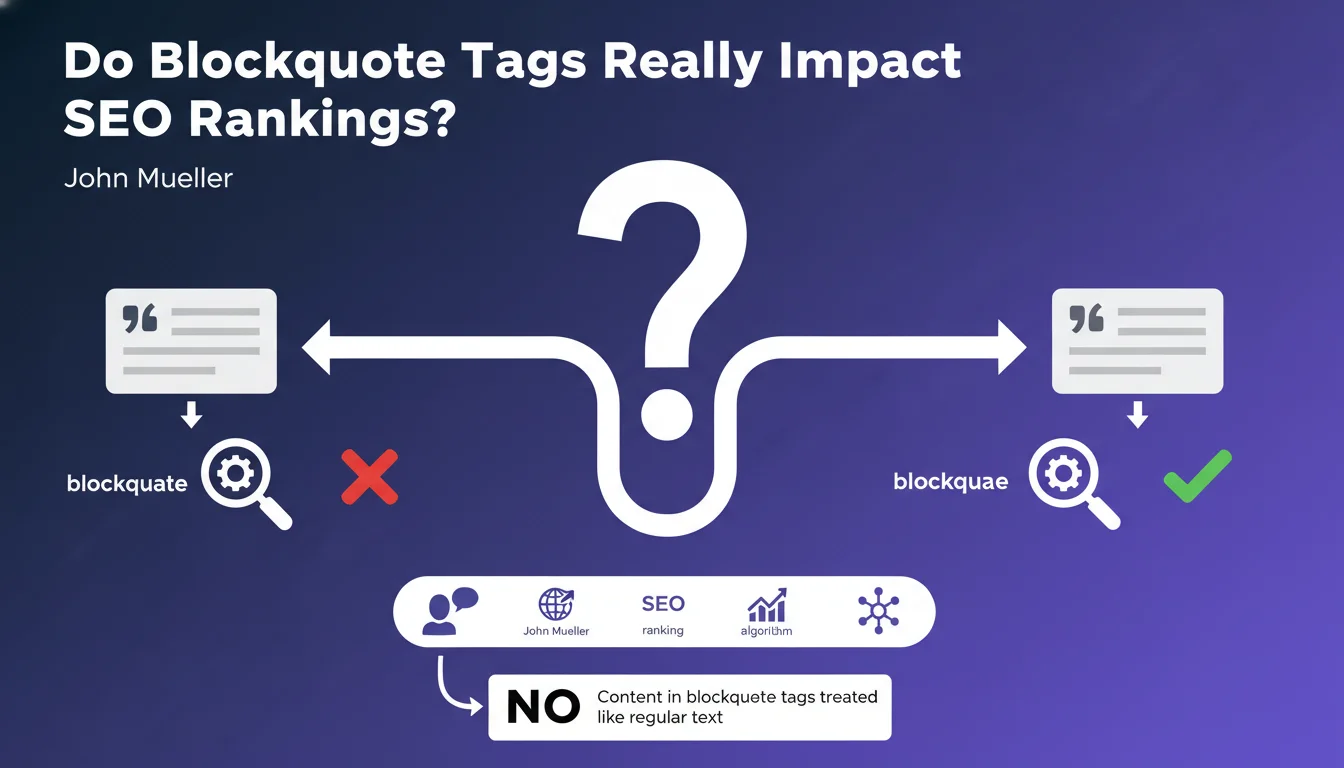 Do Blockquote Tags Really Impact SEO Rankings?

John Mueller

?

blockquate

blockquae

John Mueller

SEO

ranking

algorithm

NO

Content in blockquete tags treated like regular text